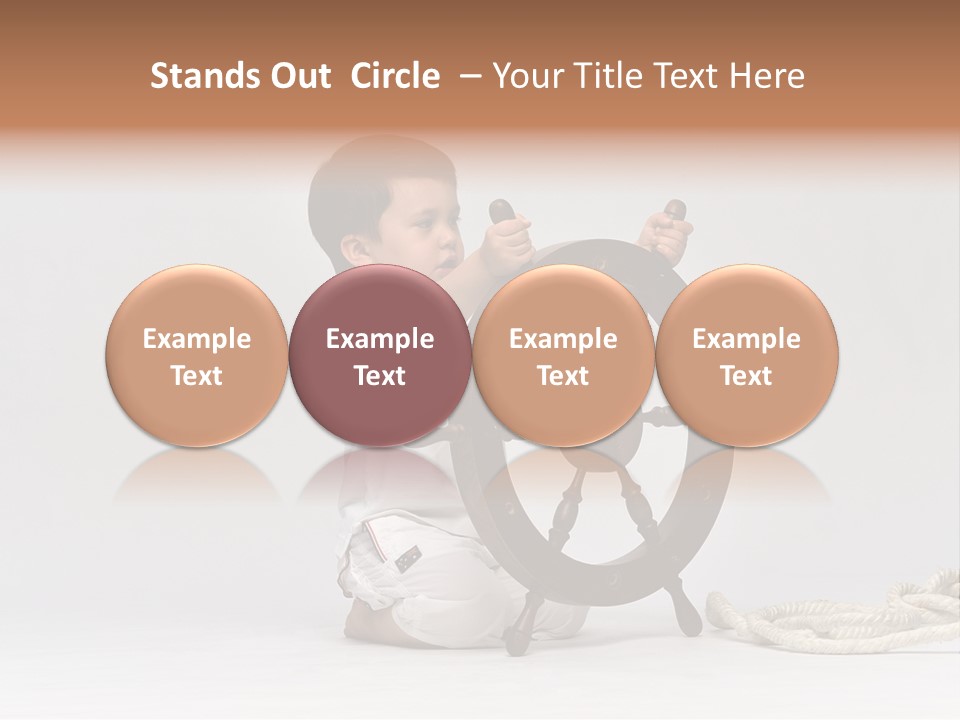 Stands Out Circle – Your Title Text Here

Example Text

Example Text

Example Text

Example Text